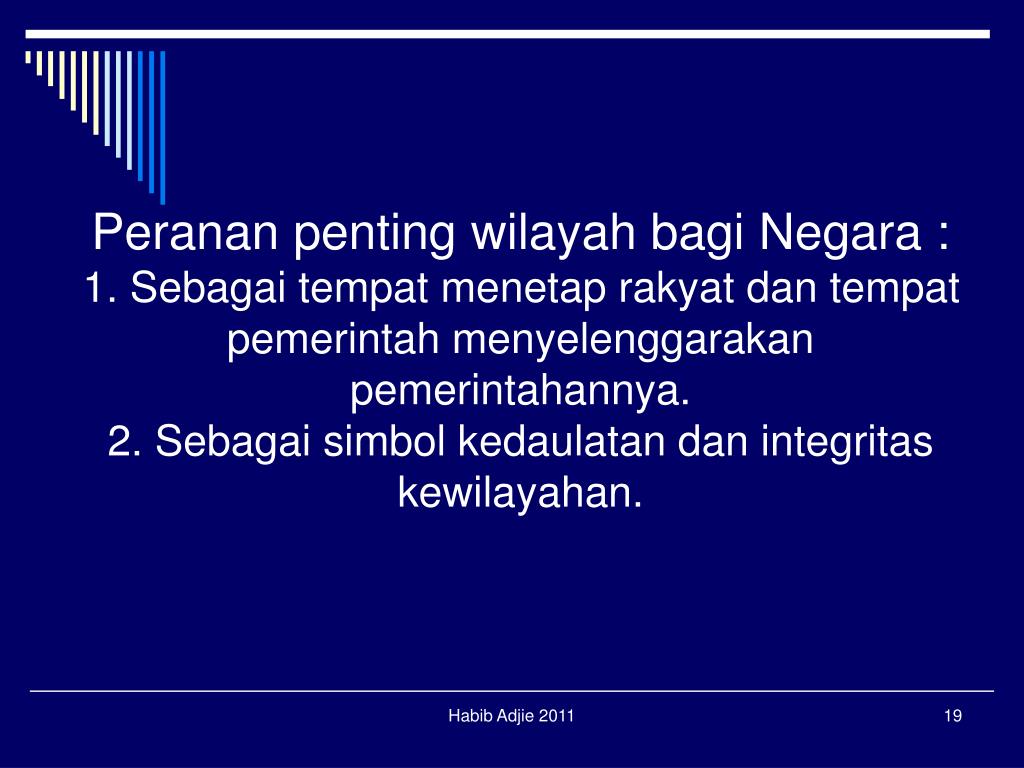 Peranan penting wilayah bagi Negara :
1. Sebagai tempat menetap rakyat dan tempat pemerintah menyelenggarakan pemerintahannya.
2. Sebagai simbol kedaulatan dan integritas kewilayahan.

Habib Adjie 2011

19